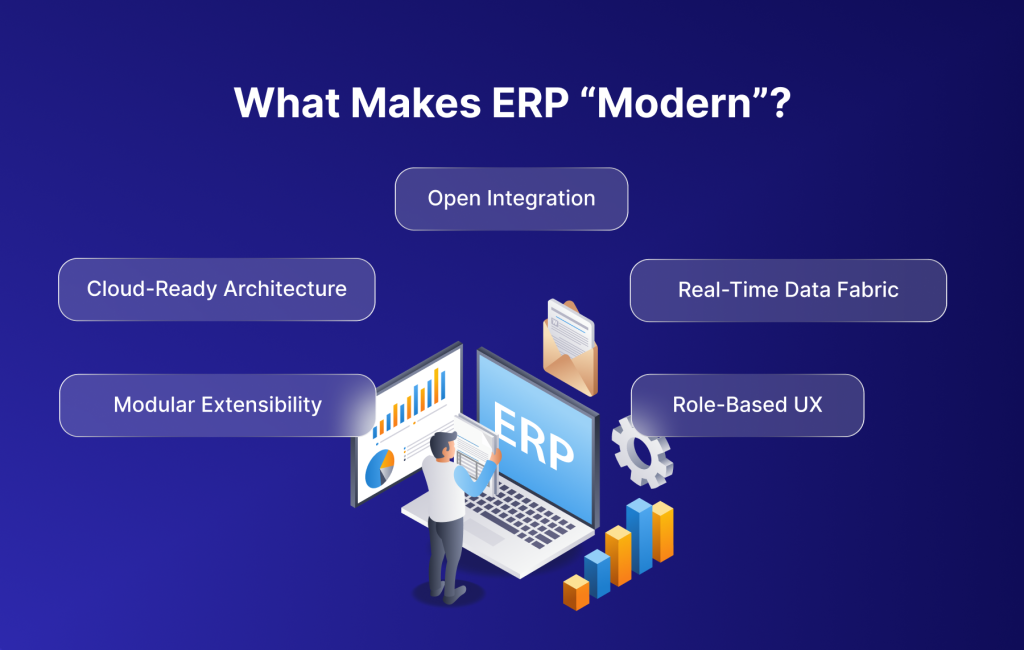 What Makes ERP “Modern”?

Open Integration

Cloud-Ready Architecture

Real-Time Data Fabric

Modular Extensibility

Role-Based UX

ERP